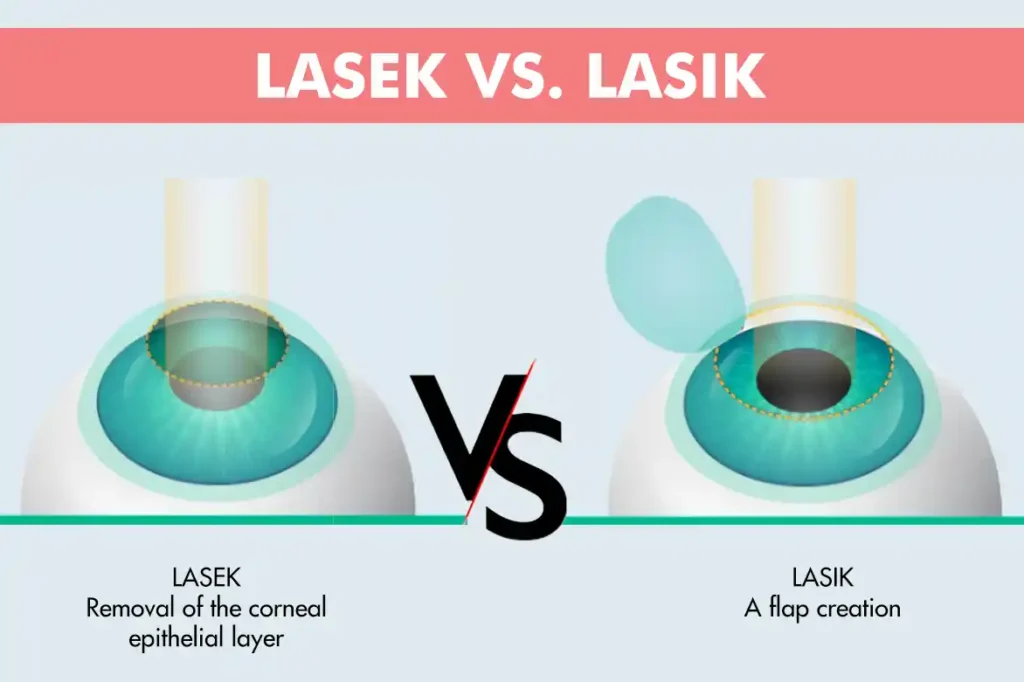 LASEK VS. LASIK

VS

LASEK
Removal of the corneal epithelial layer

LASIK
A flap creation